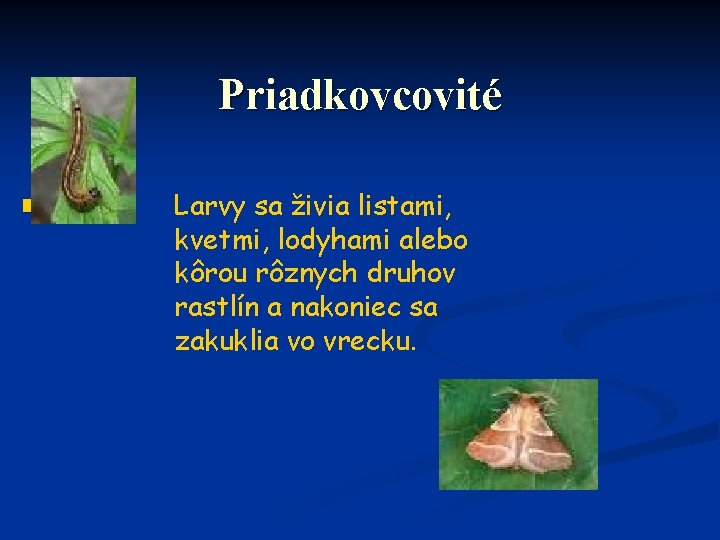 Priadkovcovité

Larvy sa živia listami, kvetmi, lodyhami alebo kôrou rôznych druhov rastlín a nakoniec sa zakuklia vo vrecku.